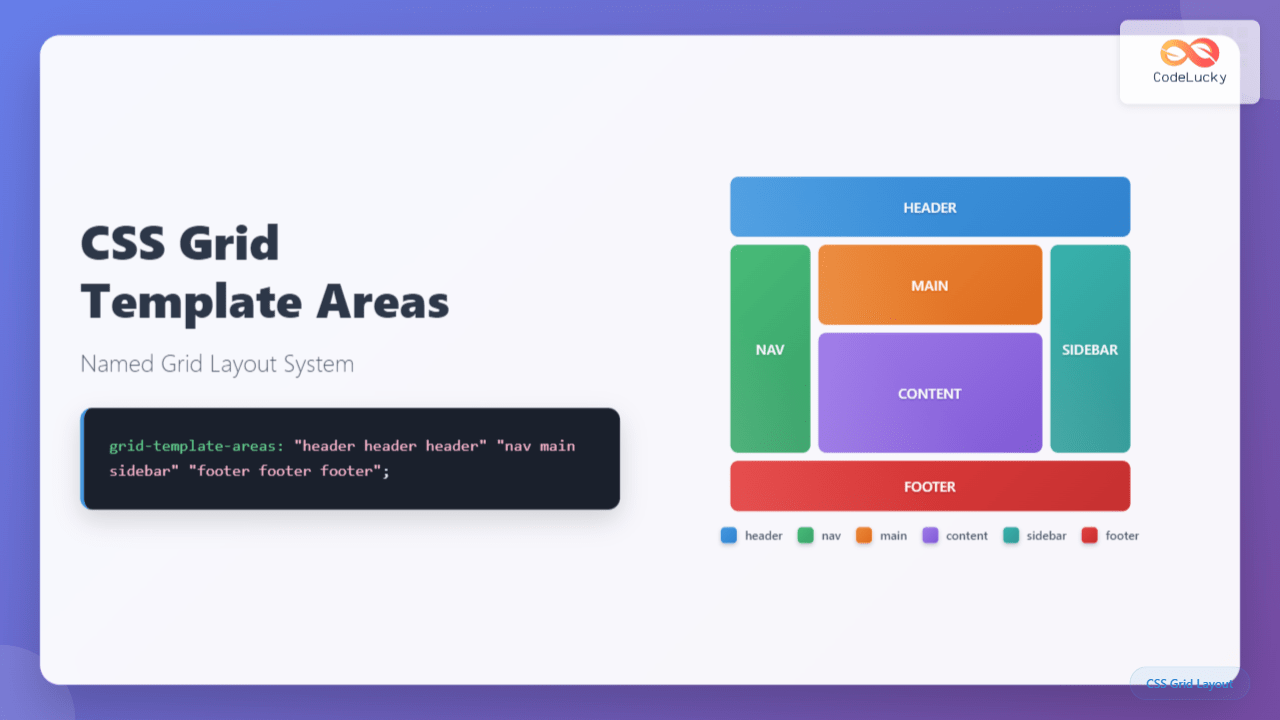 CodeLucky

CSS Grid Template Areas

Named Grid Layout System

grid-template-areas: "header header header" "nav main sidebar" "footer footer footer";

HEADER

NAV

MAIN

CONTENT

SIDEBAR

FOOTER

header nav main content sidebar footer

CSS Grid Layout